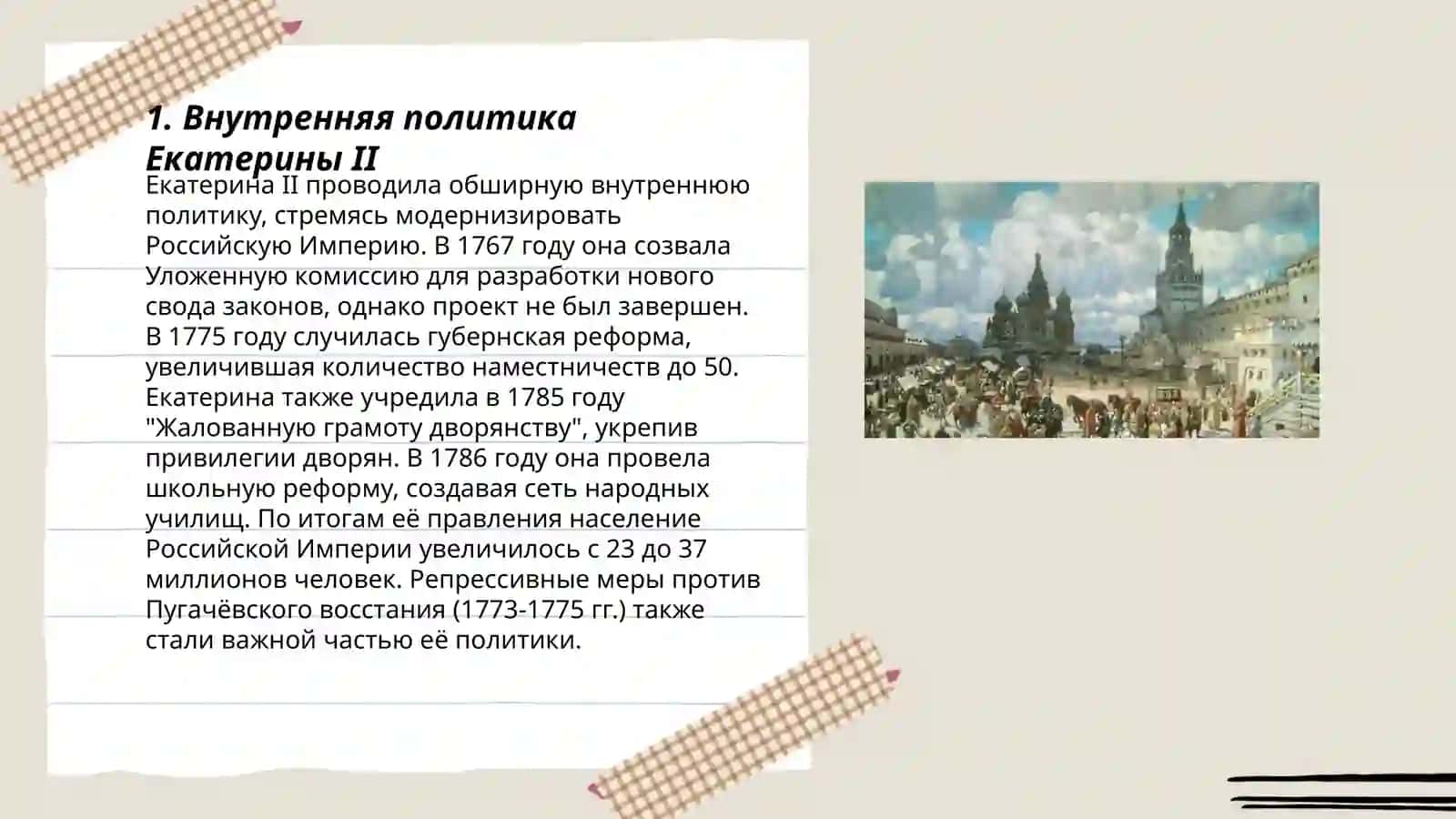 1. Внутренняя политика Екатерины II

Екатерина II проводила обширную внутреннюю политику, стремясь модернизировать Российскую Империю. В 1767 году она созвала Уложенную комиссию для разработки нового свода законов, однако проект не был завершен. В 1775 году случилась губернская реформа, увеличившая количество наместничеств до 50. Екатерина также учредила в 1785 году "Жалованную грамоту дворянству", укрепив привилегии дворян. В 1786 году она провела школьную реформу, создавая сеть народных училищ. По итогам её правления население Российской Империи увеличилось с 23 до 37 миллионов человек. Репрессивные меры против Пугачёвского восстания (1773-1775 гг.) также стали важной частью её политики.